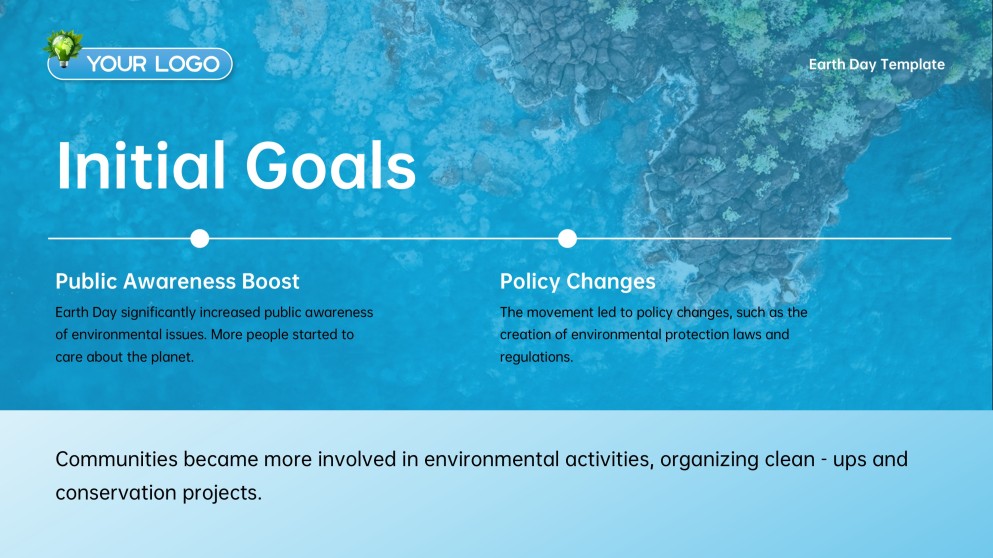 YOUR LOGO

Earth Day Template

Initial Goals

Public Awareness Boost

Earth Day significantly increased public awareness of environmental issues. More people started to care about the planet.

Policy Changes

The movement led to policy changes, such as the creation of environmental protection laws and regulations.

Communities became more involved in environmental activities, organizing clean - ups and conservation projects.